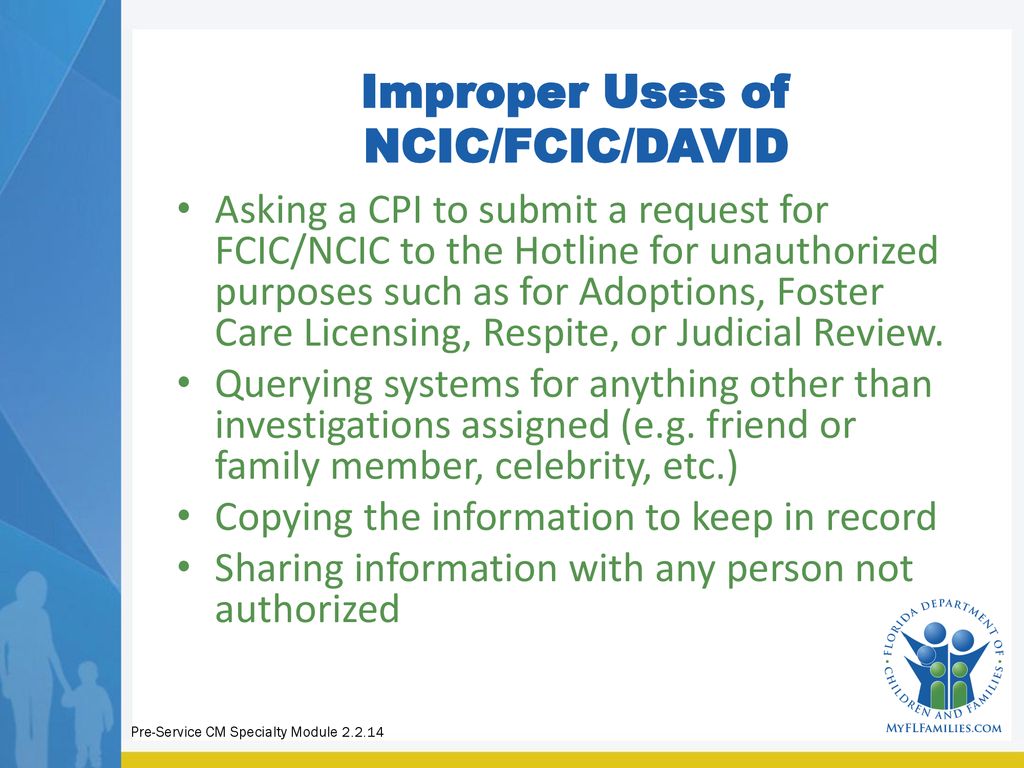 Improper Uses of NCIC/FCIC/DAVID

• Asking a CPI to submit a request for FCIC/NCIC to the Hotline for unauthorized purposes such as for Adoptions, Foster Care Licensing, Respite, or Judicial Review.
• Querying systems for anything other than investigations assigned (e.g. friend or family member, celebrity, etc.)
• Copying the information to keep in record
• Sharing information with any person not authorized

FLORIDA DEPARTMENT OF CHILDREN AND FAMILIES
MYFLFAMILIES.COM

Pre-Service CM Specialty Module 2.2.14